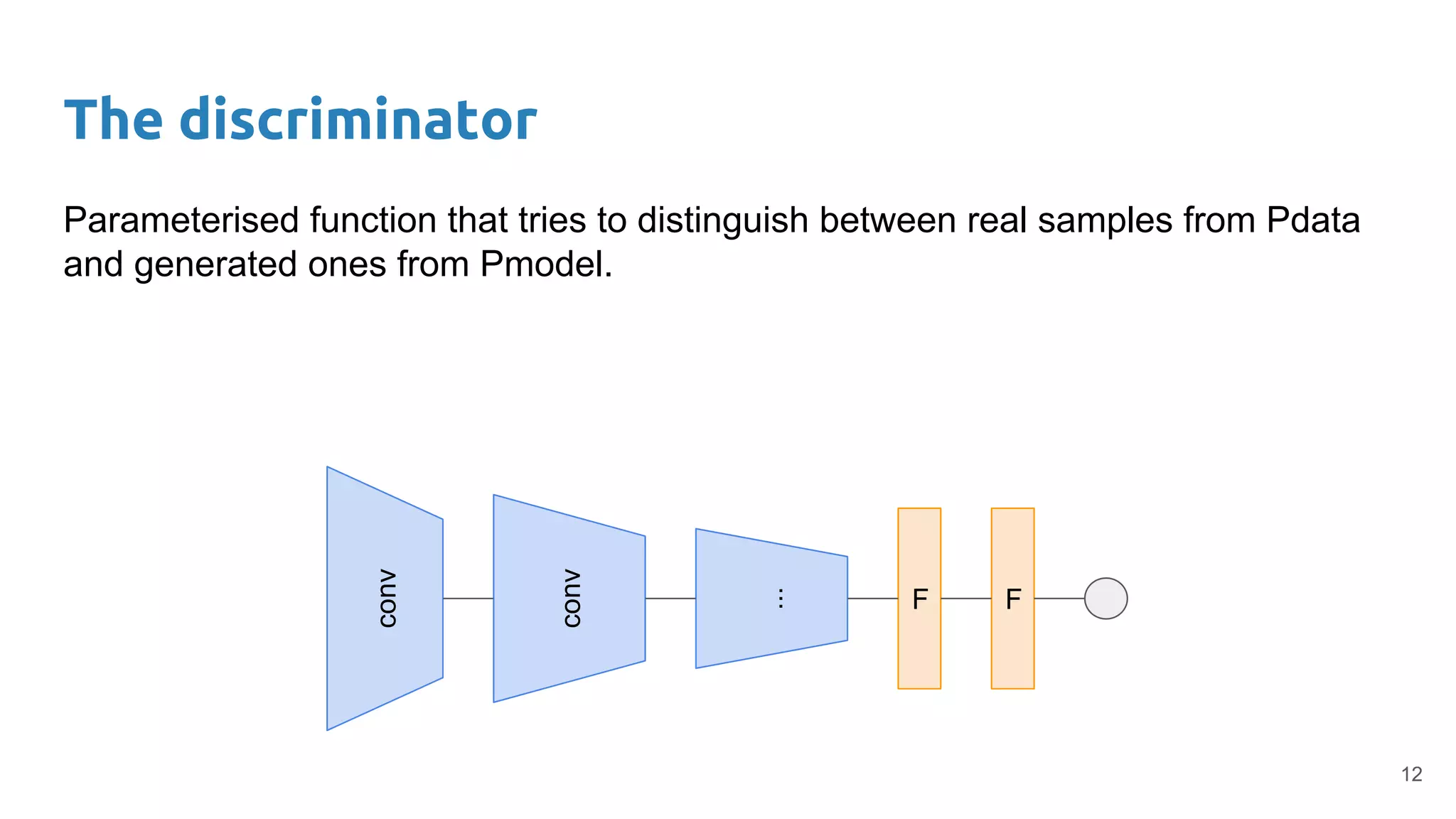 The discriminator

Parameterised function that tries to distinguish between real samples from Pdata and generated ones from Pmodel.

conv

conv

...

F

F

12